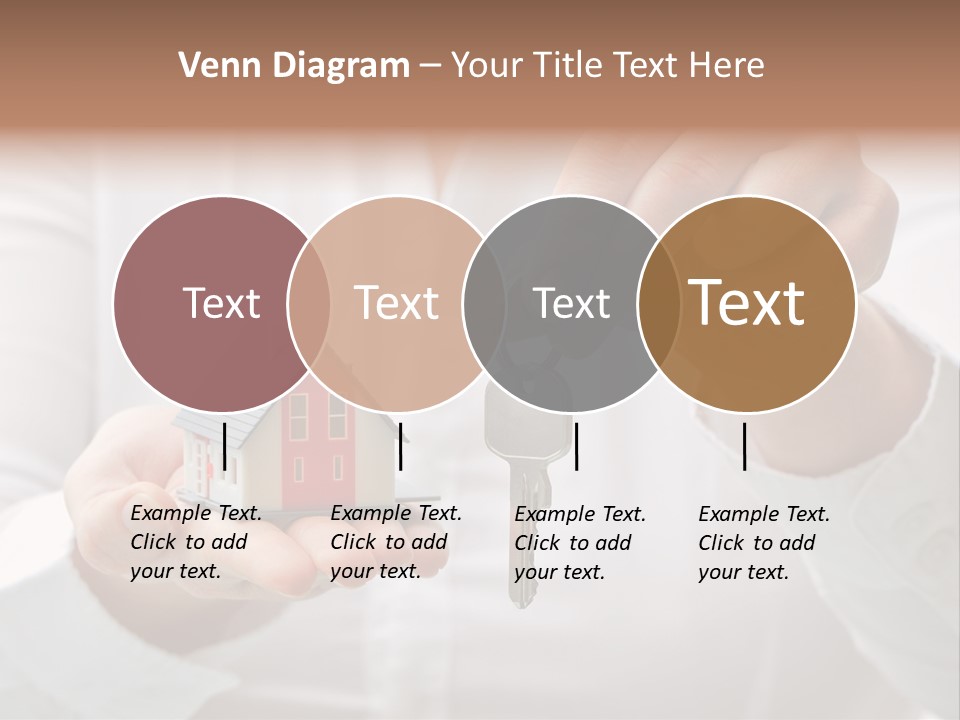 Venn Diagram – Your Title Text Here

Text

Text

Text

Text

Example Text. Click to add your text.

Example Text. Click to add your text.

Example Text. Click to add your text.

Example Text. Click to add your text.